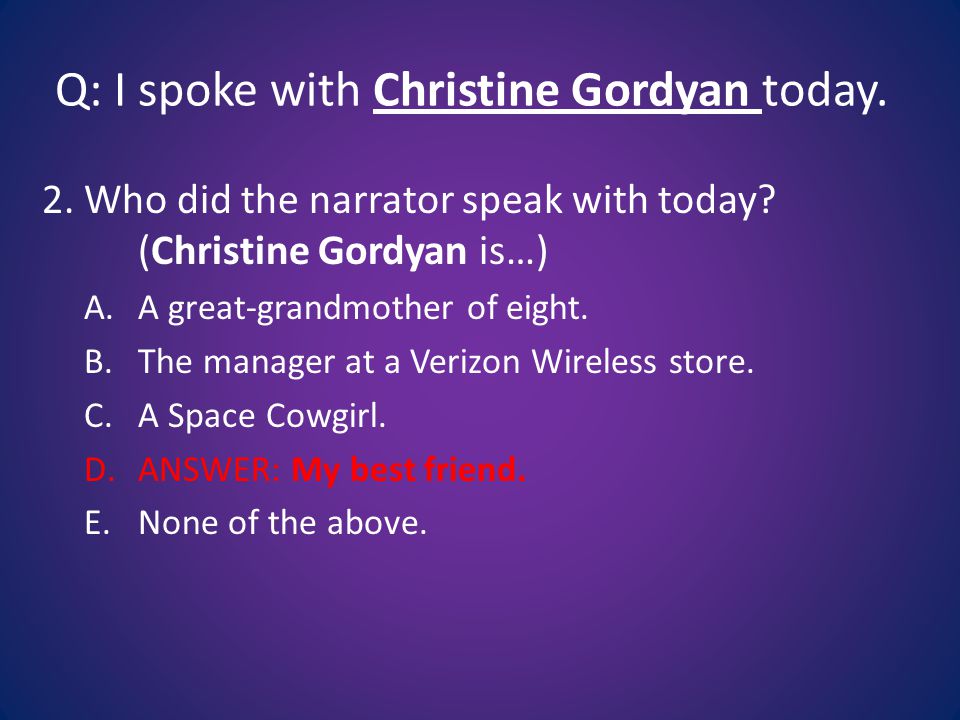 Q: I spoke with Christine Gordyan today.

2. Who did the narrator speak with today? (Christine Gordyan is…)

A. A great-grandmother of eight.
B. The manager at a Verizon Wireless store.
C. A Space Cowgirl.
D. ANSWER: My best friend.
E. None of the above.